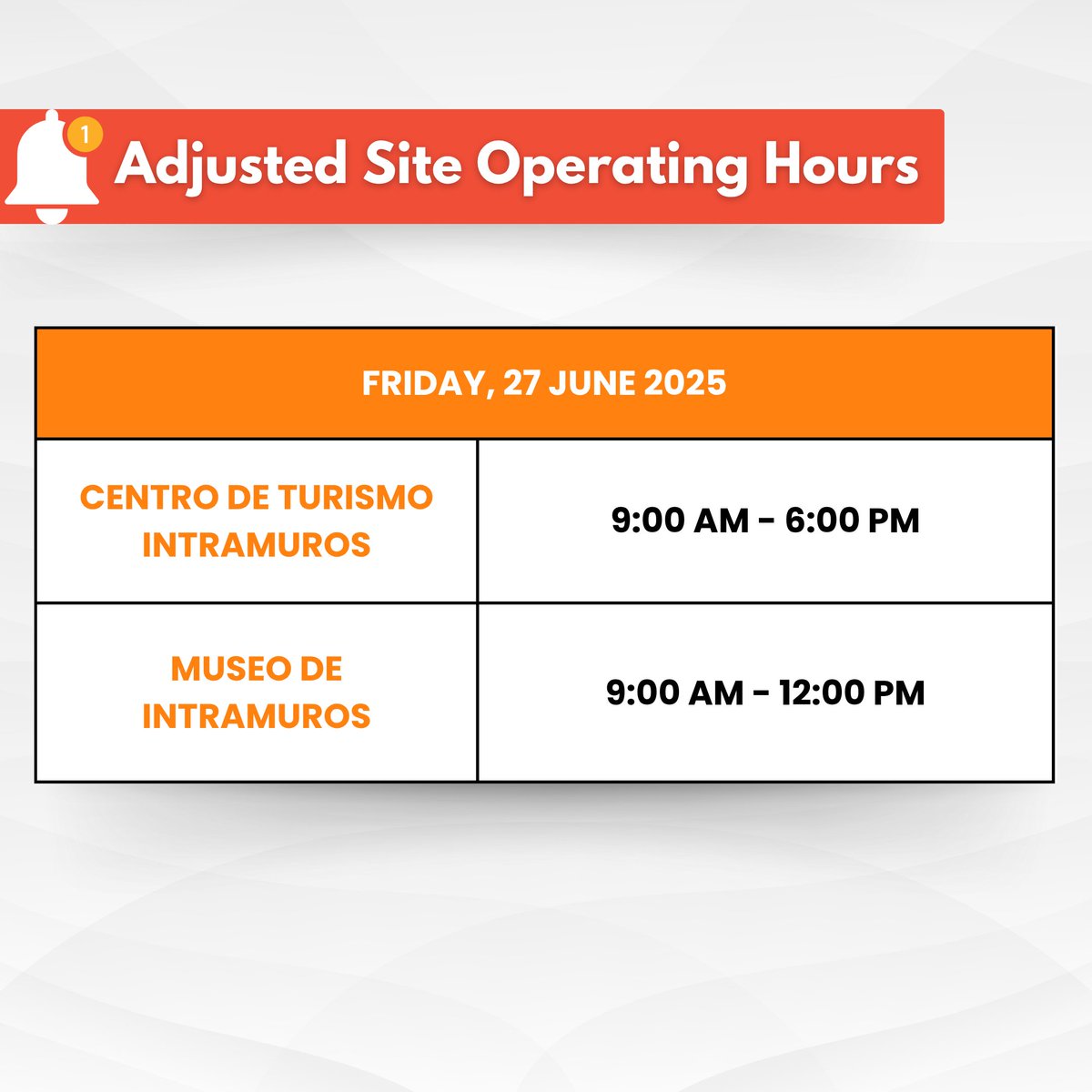 1

Adjusted Site Operating Hours

| FRIDAY, 27 JUNE 2025 | |
|---|---|
| CENTRO DE TURISMO INTRAMUROS | 9:00 AM - 6:00 PM |
| MUSEO DE INTRAMUROS | 9:00 AM - 12:00 PM |